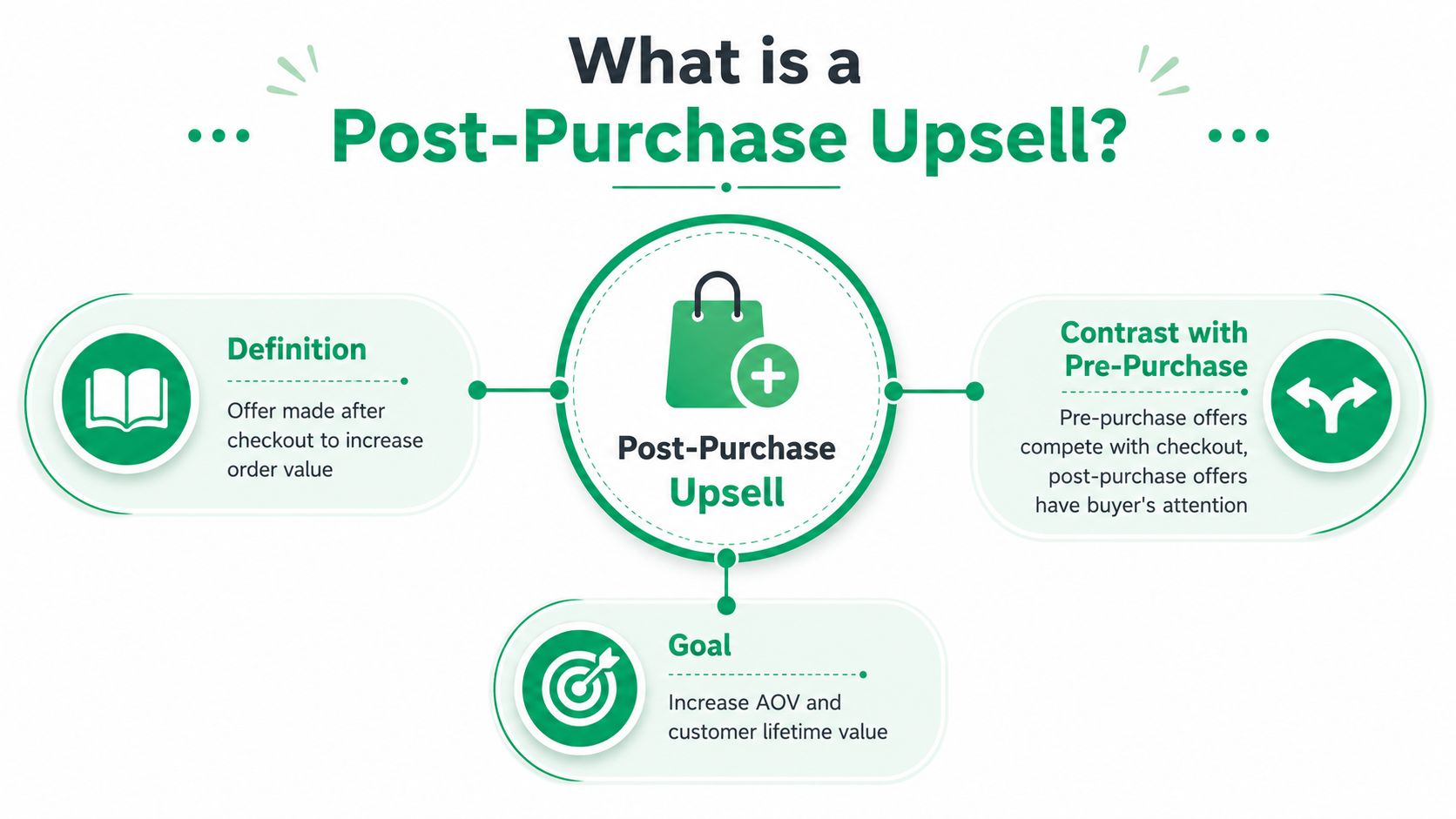 What is a
Post-Purchase Upsell?

Definition

Offer made after checkout to increase order value

Post-Purchase
Upsell

Contrast with Pre-Purchase

Pre-purchase offers compete with checkout, post-purchase offers have buyer's attention

Goal

Increase AOV and customer lifetime value